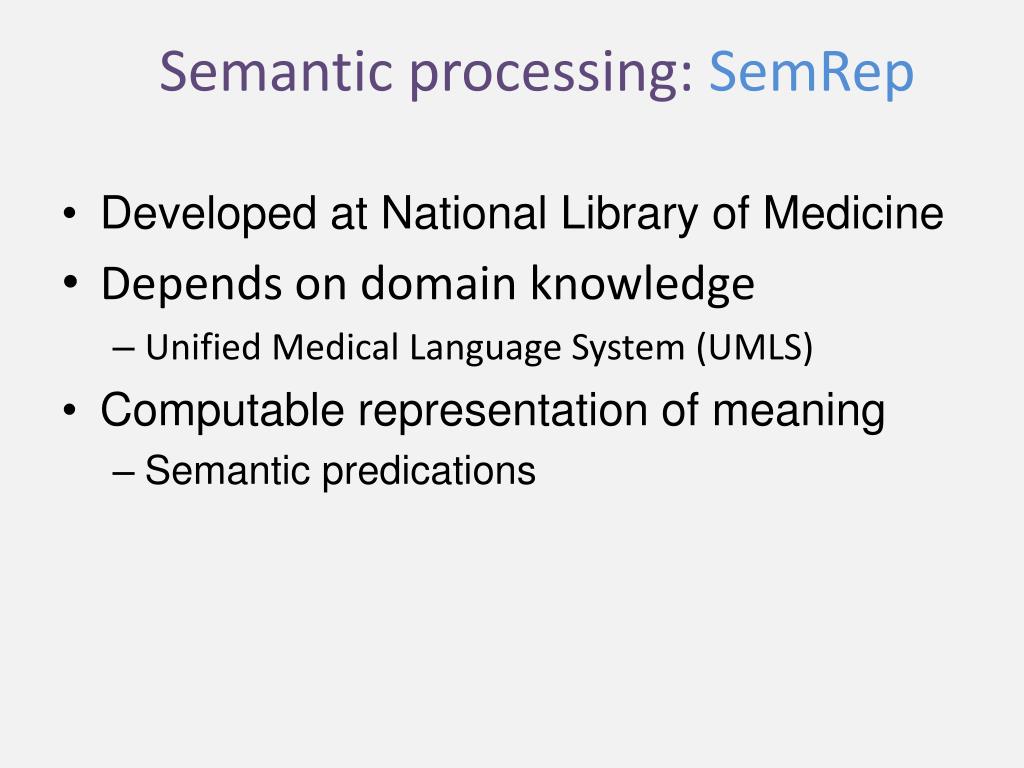 Semantic processing: SemRep

• Developed at National Library of Medicine
• Depends on domain knowledge
– Unified Medical Language System (UMLS)
• Computable representation of meaning
– Semantic predications